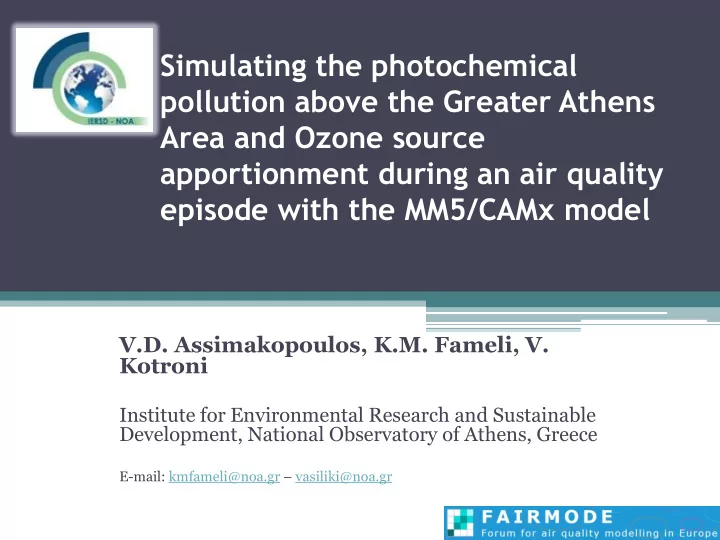 IERSD - NOA

Simulating the photochemical pollution above the Greater Athens Area and Ozone source apportionment during an air quality episode with the MM5/CAMx model

V.D. Assimakopoulos, K.M. Fameli, V. Kotroni

Institute for Environmental Research and Sustainable Development, National Observatory of Athens, Greece

E-mail: kmfameli@noa.gr – vasiliki@noa.gr

FAIRMODE
Forum for air quality modelling in Europe